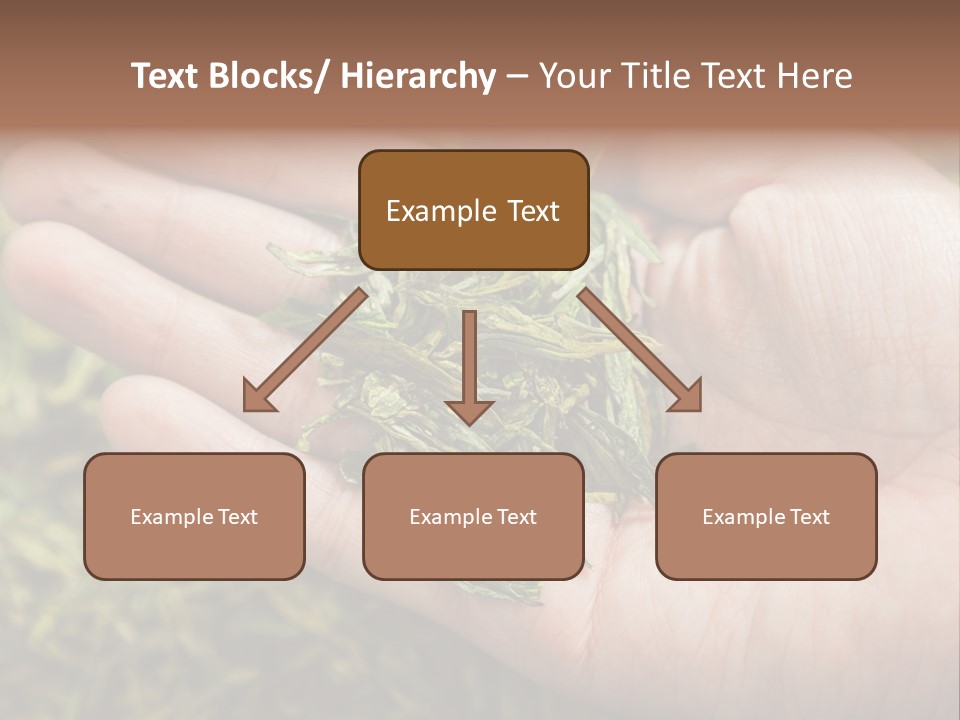 Text Blocks/ Hierarchy – Your Title Text Here

Example Text

Example Text

Example Text

Example Text